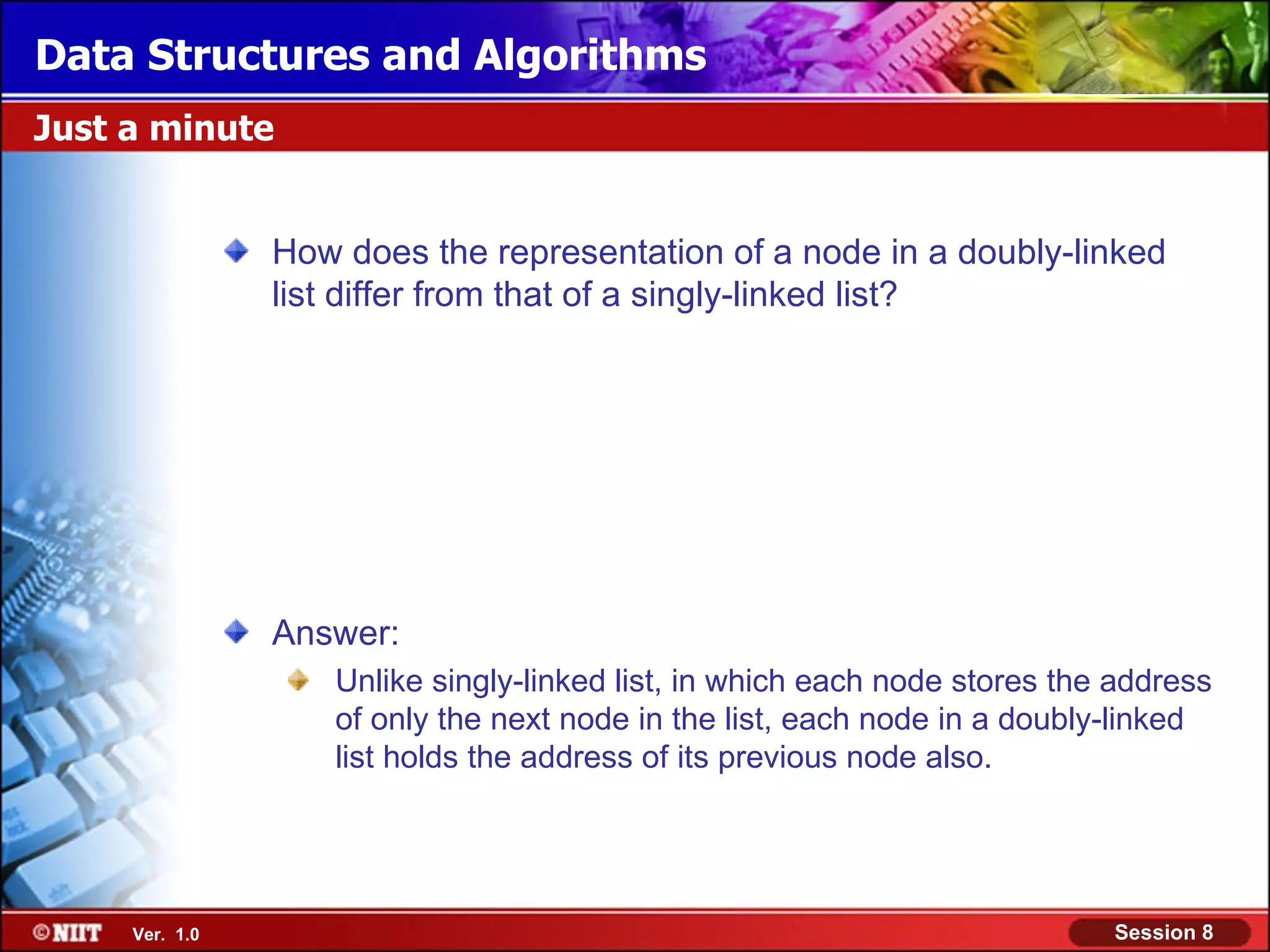 Data Structures and Algorithms

Just a minute

How does the representation of a node in a doubly-linked list differ from that of a singly-linked list?

Answer:

Unlike singly-linked list, in which each node stores the address of only the next node in the list, each node in a doubly-linked list holds the address of its previous node also.

©NIIT Ver. 1.0

Session 8